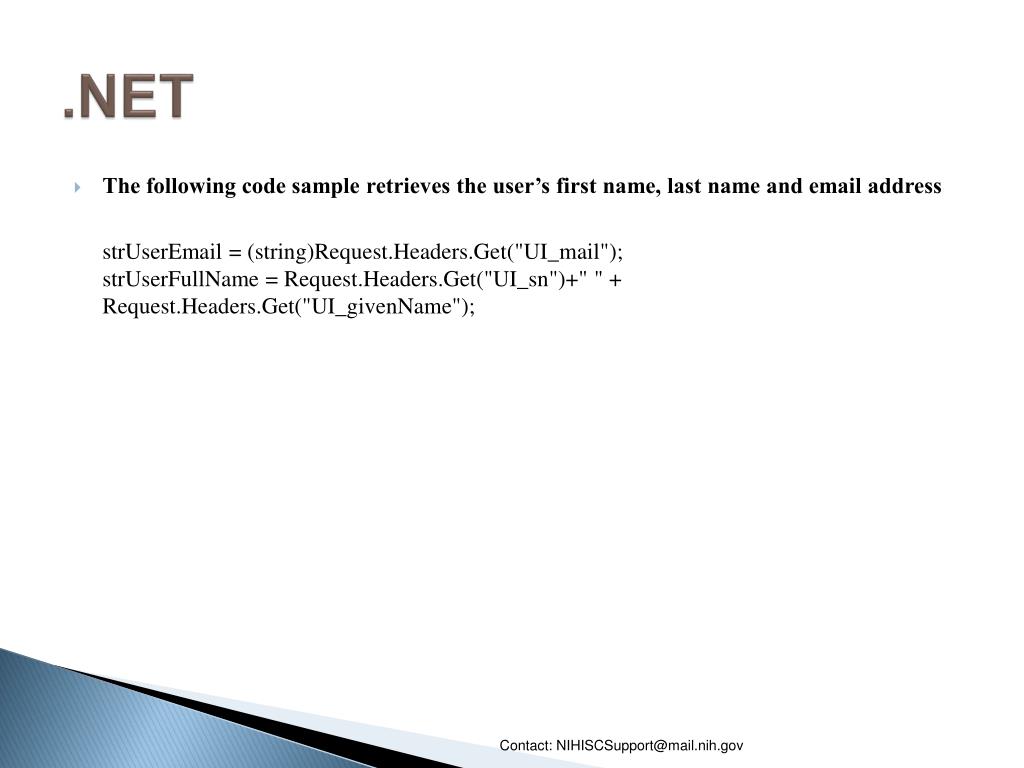 .NET

The following code sample retrieves the user’s first name, last name and email address

strUserEmail = (string)Request.Headers.Get("UI_mail");
strUserFullName = Request.Headers.Get("UI_sn")+" " +
Request.Headers.Get("UI_givenName");

Contact: NIHISCSupport@mail.nih.gov